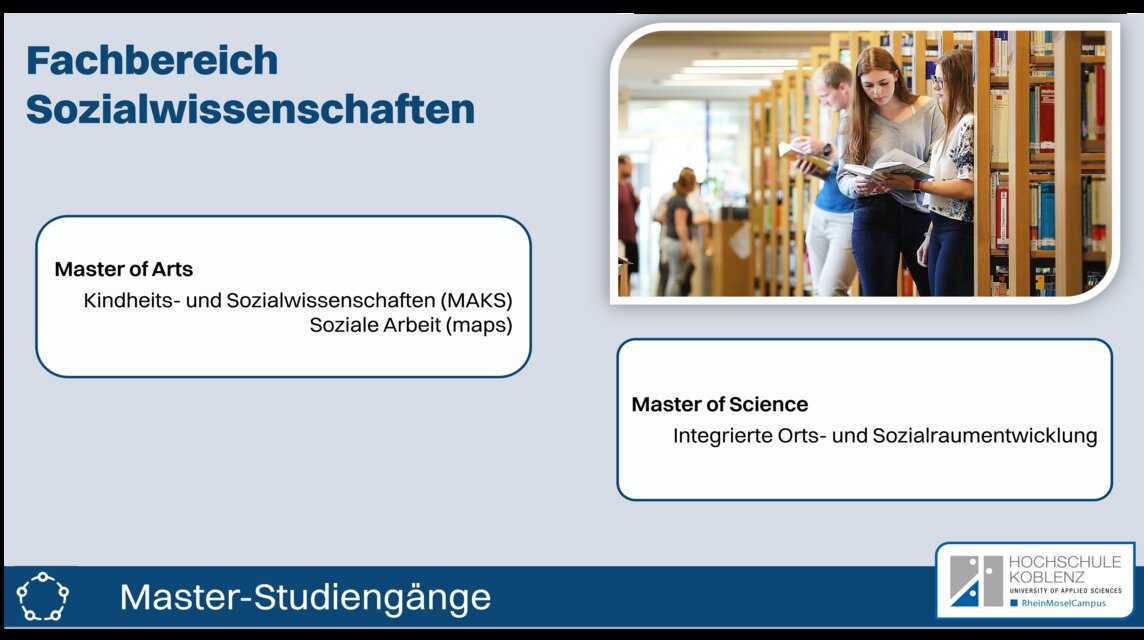 Fachbereich
Sozialwissenschaften

Master of Arts
Kindheits- und Sozialwissenschaften (MAKS)
Soziale Arbeit (maps)

Master of Science
Integrierte Orts- und Sozialraumentwicklung

Master-Studiengänge

HOCHSCHULE
KOBLENZ
UNIVERSITY OF APPLIED SCIENCES
RheinMoselCampus